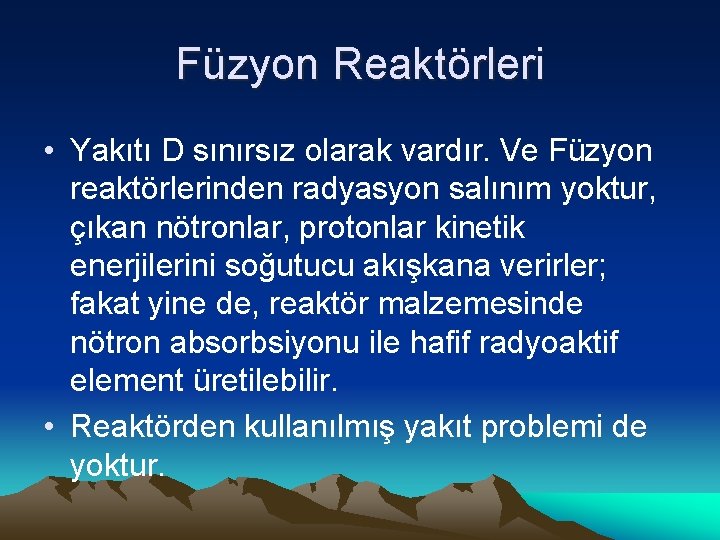 Füzyon Reaktörleri

• Yakıtı D sınırsız olarak vardır. Ve Füzyon reaktörlerinden radyasyon salınım yoktur, çıkan nötronlar, protonlar kinetik enerjilerini soğutucu akışkana verirler; fakat yine de, reaktör malzemesinde nötron absorbsiyonu ile hafif radyoaktif element üretilebilir.

• Reaktörden kullanılmış yakıt problemi de yoktur.